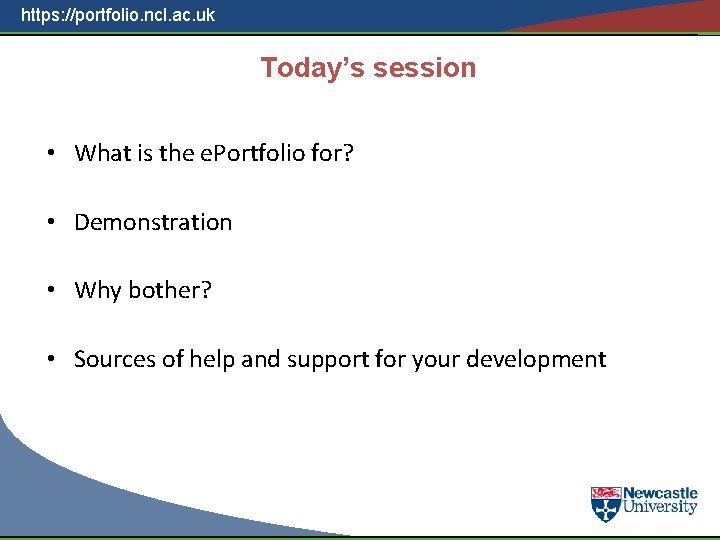 https://portfolio.ncl.ac.uk

Today's session

• What is the ePortfolio for?

• Demonstration

• Why bother?

• Sources of help and support for your development

Newcastle University